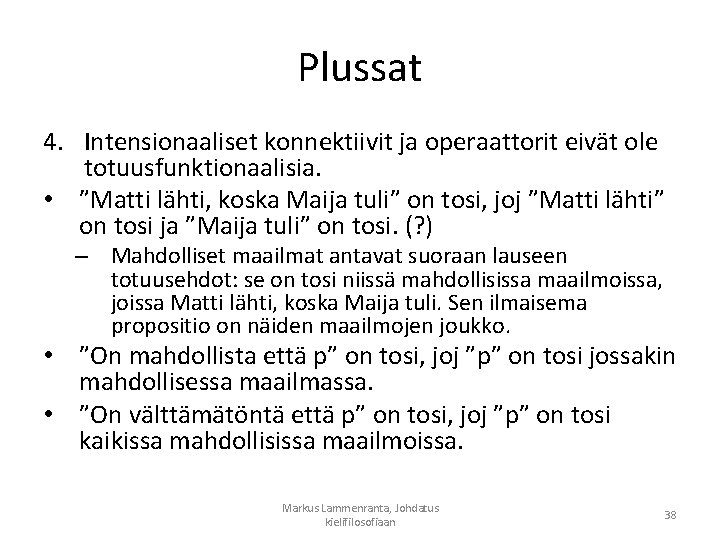 Plussat

4. Intensionaaliset konnektiivit ja operaattorit eivät ole totuusfunktionaalisia.

• ”Matti lähti, koska Maija tuli” on tosi, joj ”Matti lähti” on tosi ja ”Maija tuli” on tosi. (?)

– Mahdolliset maailmat antavat suoraan lauseen totuusehdot: se on tosi niissä mahdollisissa maailmoissa, joissa Matti lähti, koska Maija tuli. Sen ilmaisema propositio on näiden maailmojen joukko.

• ”On mahdollista että p” on tosi, joj ”p” on tosi jossakin mahdollisessa maailmassa.

• ”On välttämätöntä että p” on tosi, joj ”p” on tosi kaikissa mahdollisissa maailmoissa.

Markus Lammenranta, Johdatus kielifilosofiaan

38